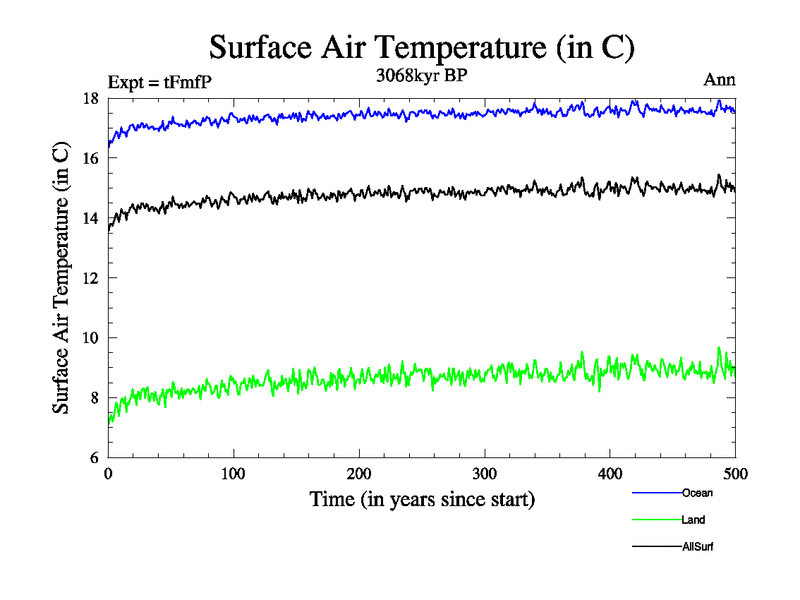 Surface Air Temperature (in C)

Expt = tFmfP

3068kyr BP

Ann

Surface Air Temperature (in C)

18
16
14
12
10
8
6

0
100
200
300
400
500

Time (in years since start)

Ocean
Land
AllSurf